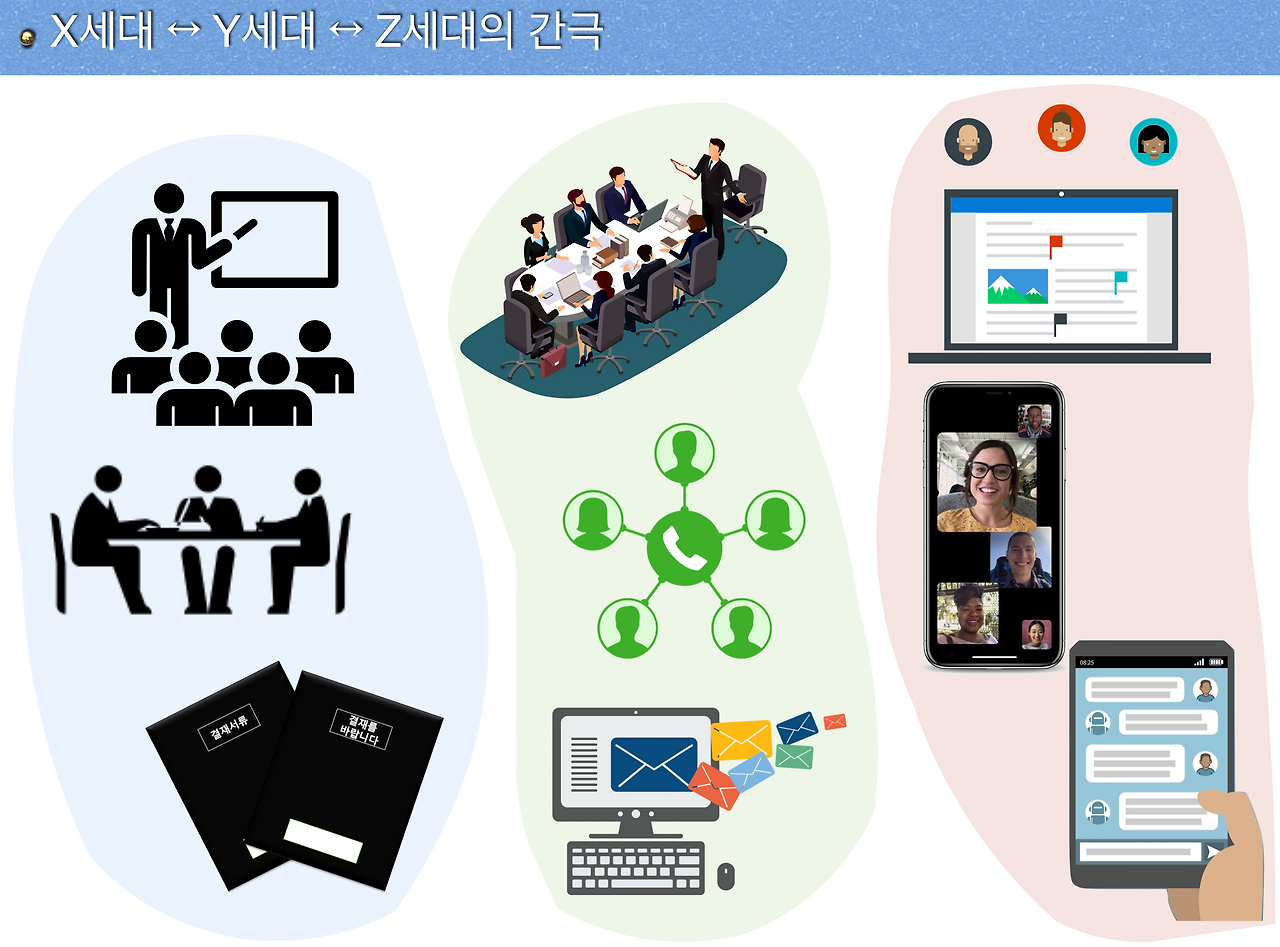 X세대 ↔ Y세대 ↔ Z세대의 간극

결재서류

결재를 바랍니다.

08:25